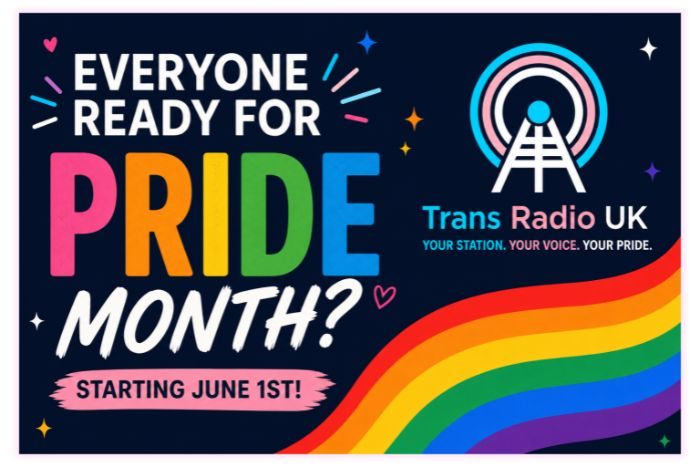 EVERYONE READY FOR PRIDE MONTH?

STARTING JUNE 1ST!

Trans Radio UK
YOUR STATION. YOUR VOICE. YOUR PRIDE.